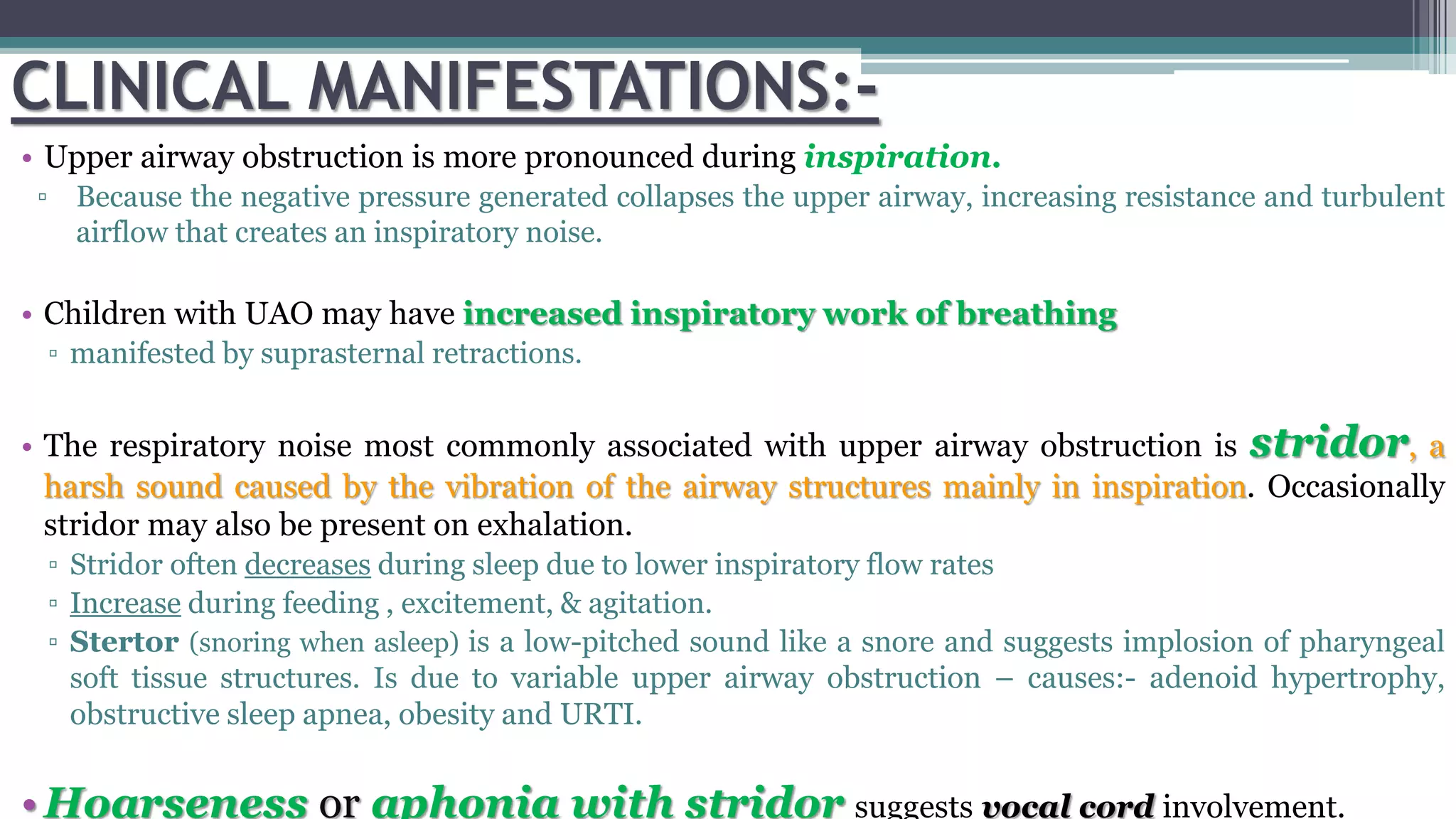 CLINICAL MANIFESTATIONS:-

• Upper airway obstruction is more pronounced during inspiration.
▫ Because the negative pressure generated collapses the upper airway, increasing resistance and turbulent airflow that creates an inspiratory noise.

• Children with UAO may have increased inspiratory work of breathing
▫ manifested by suprasternal retractions.

• The respiratory noise most commonly associated with upper airway obstruction is stridor, a harsh sound caused by the vibration of the airway structures mainly in inspiration. Occasionally stridor may also be present on exhalation.
▫ Stridor often decreases during sleep due to lower inspiratory flow rates
▫ Increase during feeding , excitement, & agitation.
▫ Stertor (snoring when asleep) is a low-pitched sound like a snore and suggests implosion of pharyngeal soft tissue structures. Is due to variable upper airway obstruction – causes:- adenoid hypertrophy, obstructive sleep apnea, obesity and URTI.

• Hoarseness or aphonia with stridor suggests vocal cord involvement.